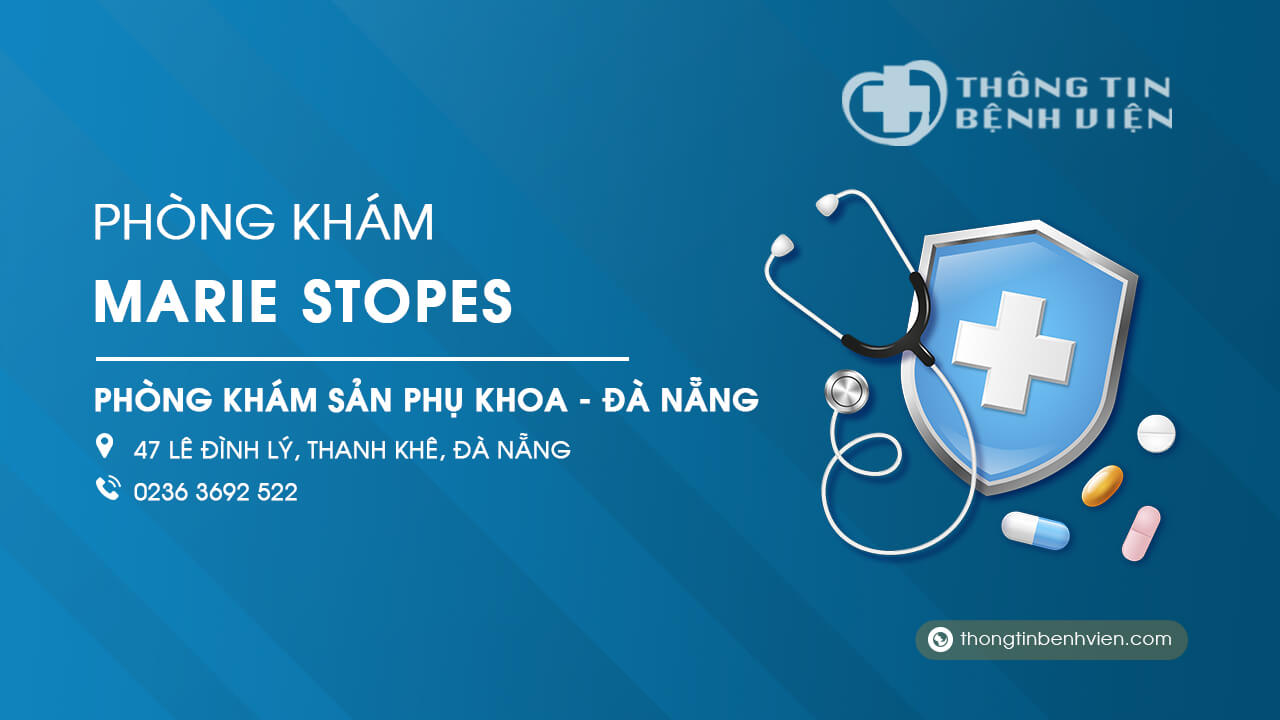 THÔNG TIN BỆNH VIỆN

PHÒNG KHÁM

MARIE STOPES

PHÒNG KHÁM SẢN PHỤ KHOA - ĐÀ NẴNG

47 LÊ ĐÌNH LÝ, THANH KHÊ, ĐÀ NẴNG

0236 3692 522

thongtinbenhvien.com